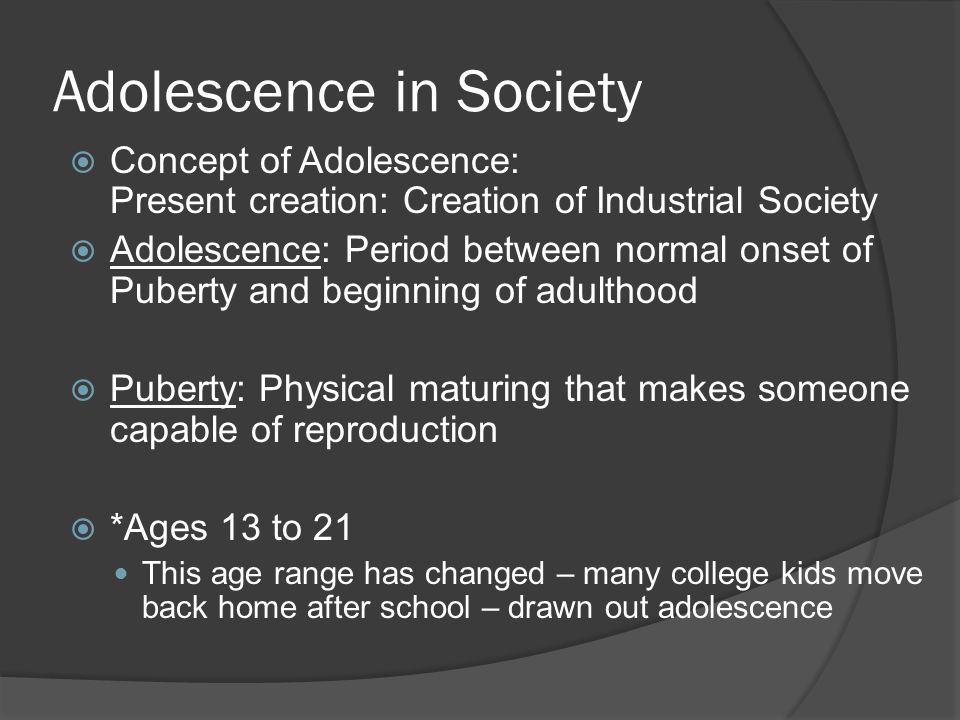 Adolescence in Society

Concept of Adolescence:
Present creation: Creation of Industrial Society

Adolescence: Period between normal onset of Puberty and beginning of adulthood

Puberty: Physical maturing that makes someone capable of reproduction

*Ages 13 to 21

This age range has changed – many college kids move back home after school – drawn out adolescence